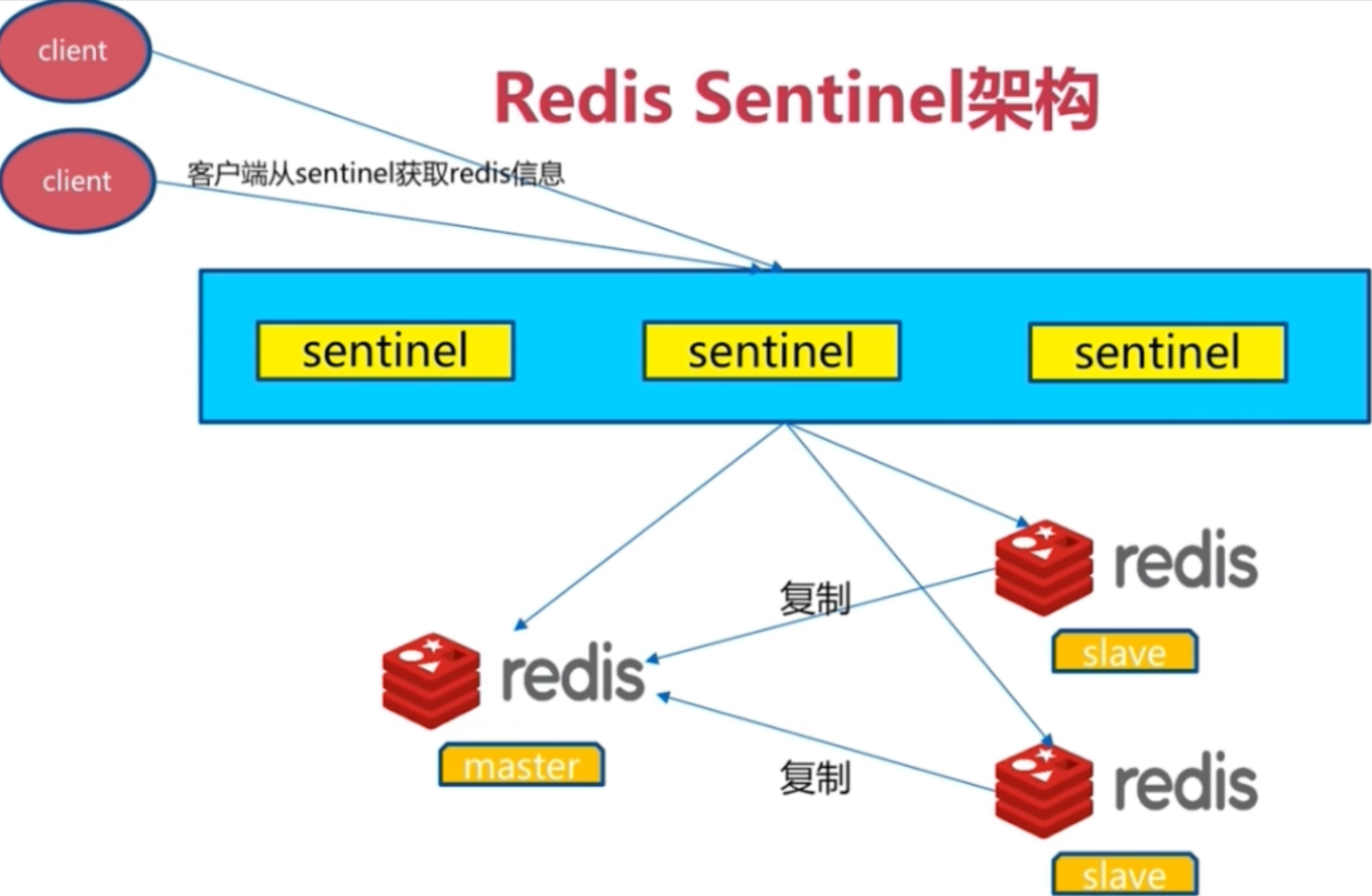 client

client

Redis Sentinel架构

客户端从sentinel获取redis信息

sentinel

sentinel

sentinel

redis

slave

复制

redis

master

复制

redis

slave